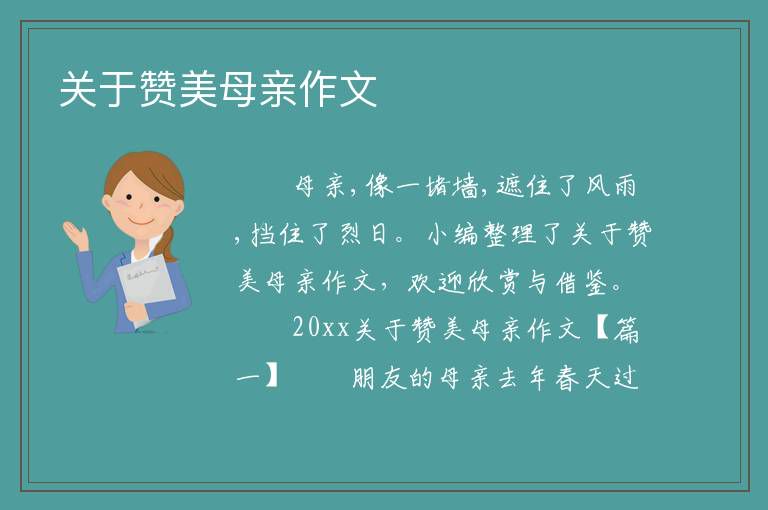 关于赞美母亲作文

母亲，像一堵墙，遮住了风雨，挡住了烈日。小编整理了关于赞美母亲作文，欢迎欣赏与借鉴。

20xx关于赞美母亲作文【篇一】 朋友的母亲去年春天过